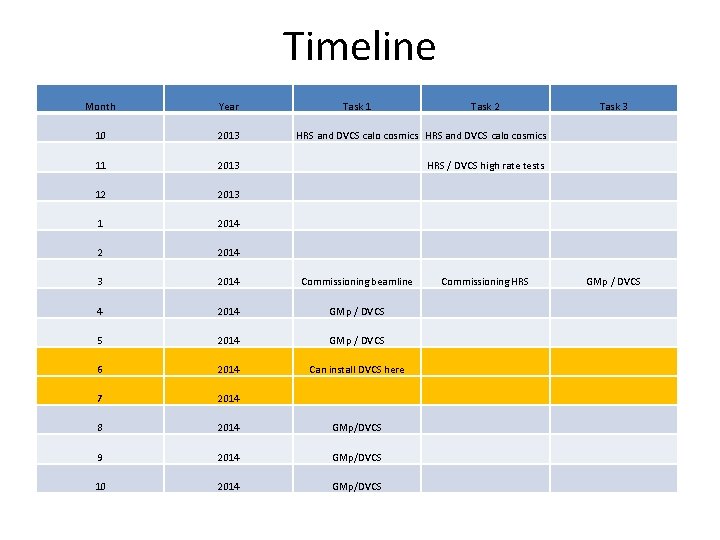 Timeline

| Month | Year | Task 1 | Task 2 | Task 3 |
|---|---|---|---|---|
| 10 | 2013 | HRS and DVCS calo cosmics | HRS and DVCS calo cosmics | |
| 11 | 2013 | | HRS / DVCS high rate tests | |
| 12 | 2013 | | | |
| 1 | 2014 | | | |
| 2 | 2014 | | | |
| 3 | 2014 | Commissioning beamline | Commissioning HRS | GMp / DVCS |
| 4 | 2014 | GMp / DVCS | | |
| 5 | 2014 | GMp / DVCS | | |
| 6 | 2014 | Can install DVCS here | | |
| 7 | 2014 | | | |
| 8 | 2014 | GMp/DVCS | | |
| 9 | 2014 | GMp/DVCS | | |
| 10 | 2014 | GMp/DVCS | | |